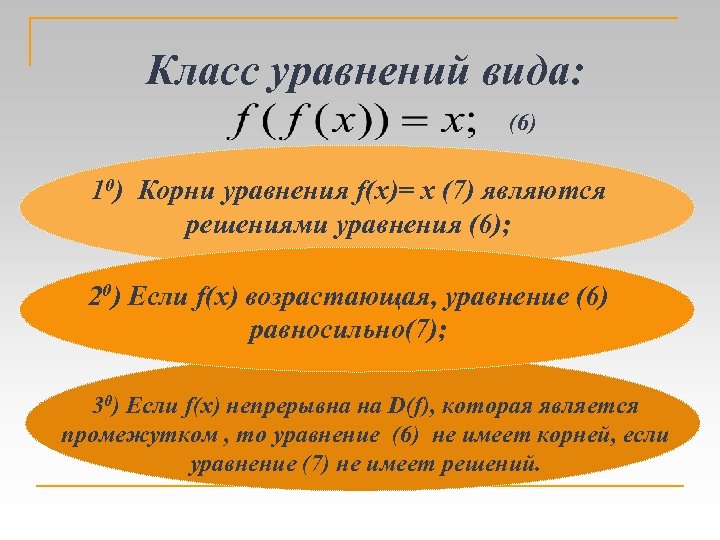 Класс уравнений вида:

$f(f(x)) = x;$ (6)

$1^0$) Корни уравнения f(x)= x (7) являются решениями уравнения (6);

$2^0$) Если f(x) возрастающая, уравнение (6) равносильно(7);

$3^0$) Если f(x) непрерывна на D(f), которая является промежутком , то уравнение (6) не имеет корней, если уравнение (7) не имеет решений.